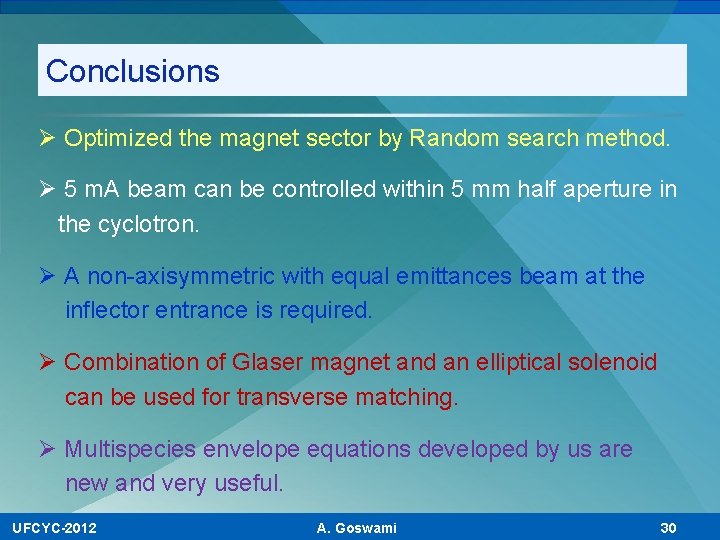 Conclusions

➢ Optimized the magnet sector by Random search method.

➢ 5 mA beam can be controlled within 5 mm half aperture in the cyclotron.

➢ A non-axisymmetric with equal emittances beam at the inflector entrance is required.

➢ Combination of Glaser magnet and an elliptical solenoid can be used for transverse matching.

➢ Multispecies envelope equations developed by us are new and very useful.

UFCYC-2012 A. Goswami 30